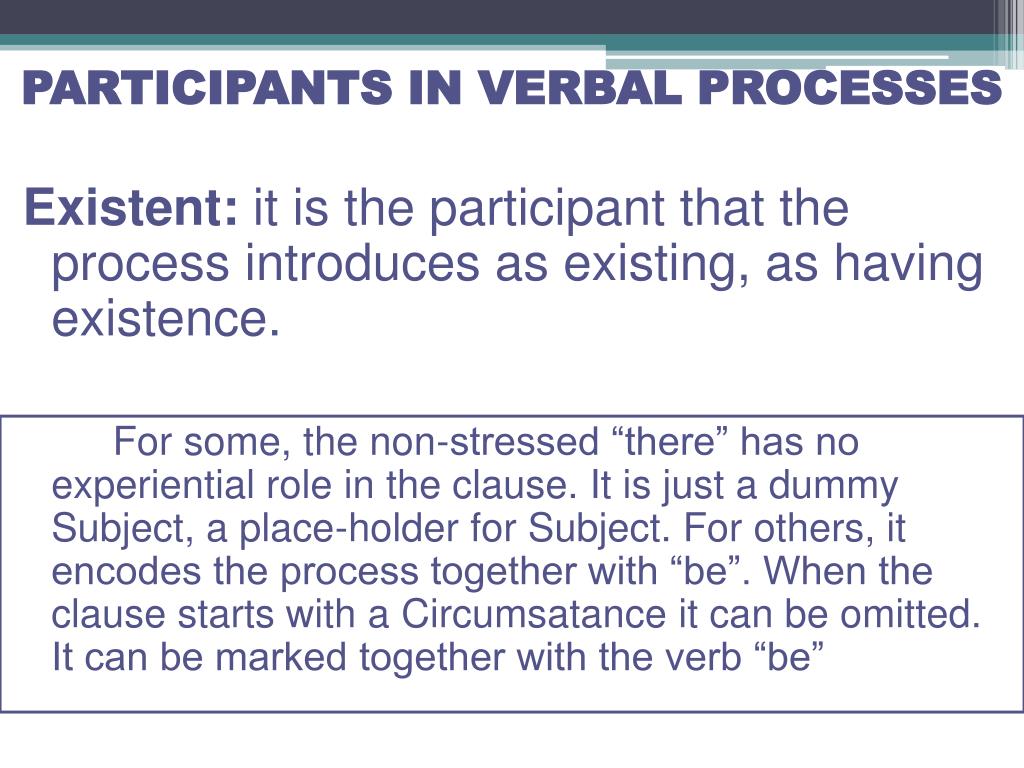 PARTICIPANTS IN VERBAL PROCESSES

Existent: it is the participant that the process introduces as existing, as having existence.

For some, the non-stressed “there” has no experiential role in the clause. It is just a dummy Subject, a place-holder for Subject. For others, it encodes the process together with “be”. When the clause starts with a Circumsatance it can be omitted. It can be marked together with the verb “be”